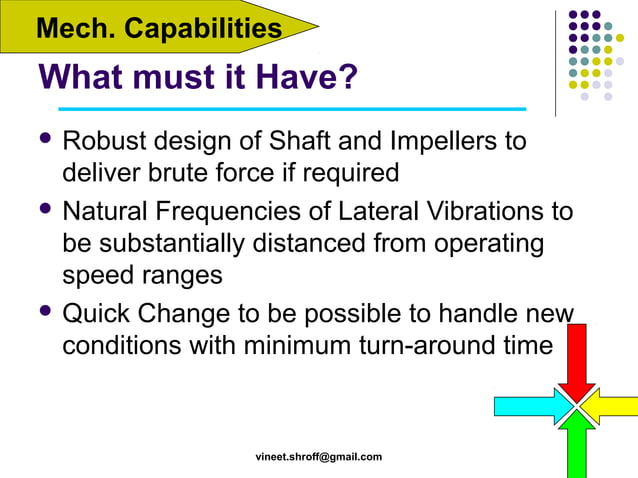 Mech. Capabilities

What must it Have?

• Robust design of Shaft and Impellers to deliver brute force if required
• Natural Frequencies of Lateral Vibrations to be substantially distanced from operating speed ranges
• Quick Change to be possible to handle new conditions with minimum turn-around time

vineet.shroff@gmail.com